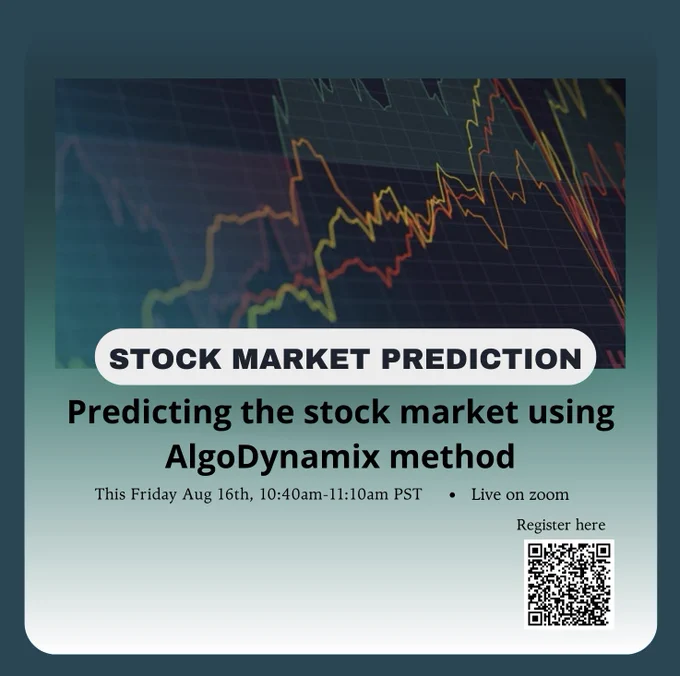 STOCK MARKET PREDICTION

Predicting the stock market using AlgoDynamix method

This Friday Aug 16th, 10:40am-11:10am PST • Live on zoom

Register here